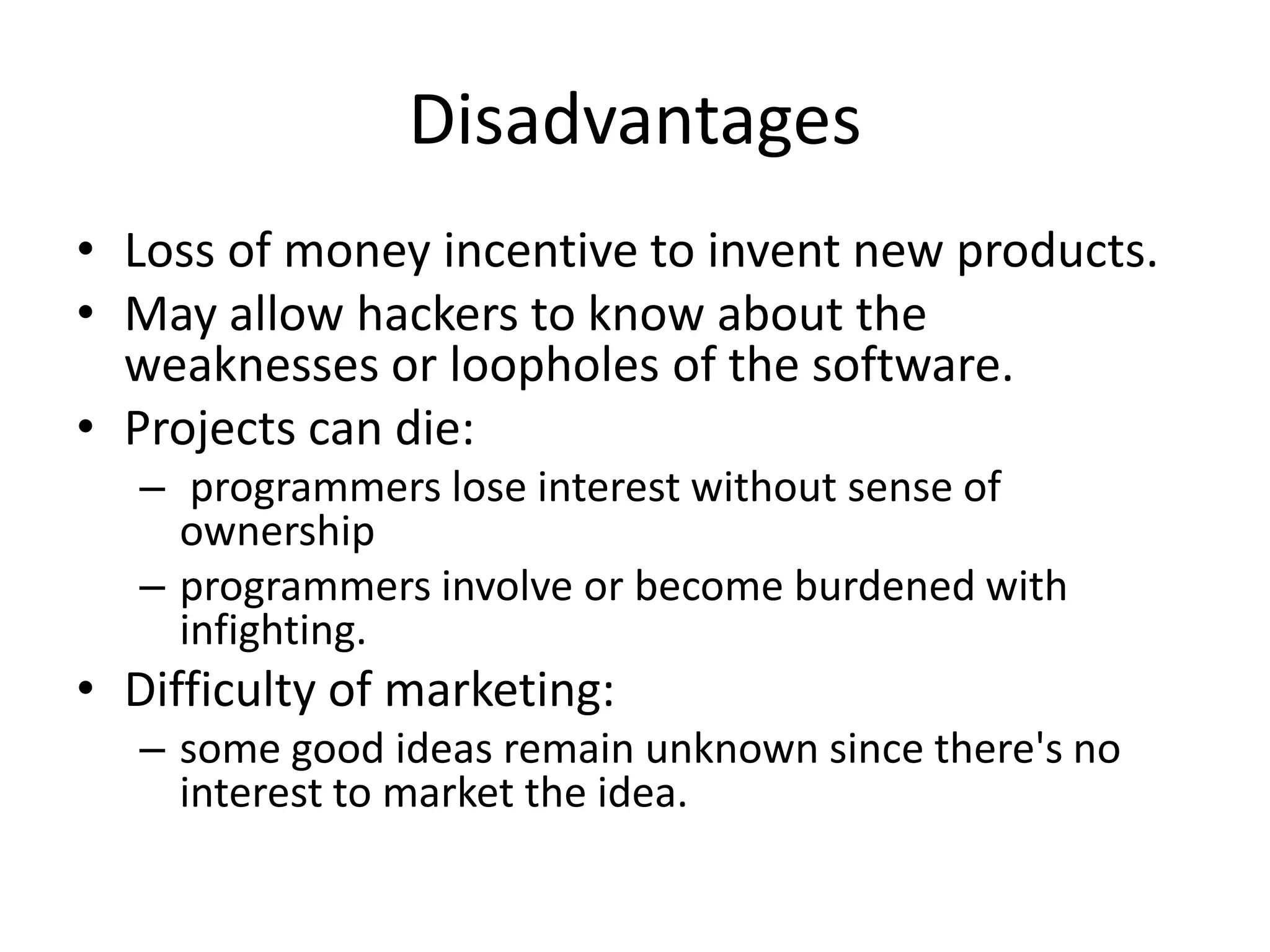 Disadvantages

• Loss of money incentive to invent new products.
• May allow hackers to know about the weaknesses or loopholes of the software.
• Projects can die:
 – programmers lose interest without sense of ownership
 – programmers involve or become burdened with infighting.
• Difficulty of marketing:
 – some good ideas remain unknown since there's no interest to market the idea.